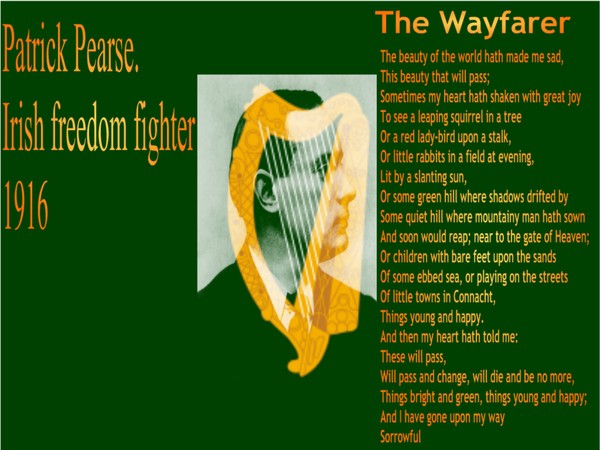 Patrick Pearse.
Irish freedom fighter
1916

The Wayfarer

The beauty of the world hath made me sad,
This beauty that will pass;
Sometimes my heart hath shaken with great joy
To see a leaping squirrel in a tree
Or a red lady-bird upon a stalk,
Or little rabbits in a field at evening,
Lit by a slanting sun,
Or some green hill where shadows drifted by
Some quiet hill where mountainy man hath sown
And soon would reap; near to the gate of Heaven;
Or children with bare feet upon the sands
Of some ebbed sea, or playing on the streets
Of little towns in Connacht,
Things young and happy.
And then my heart hath told me:
These will pass,
Will pass and change, will die and be no more,
Things bright and green, things young and happy;
And I have gone upon my way
Sorrowful